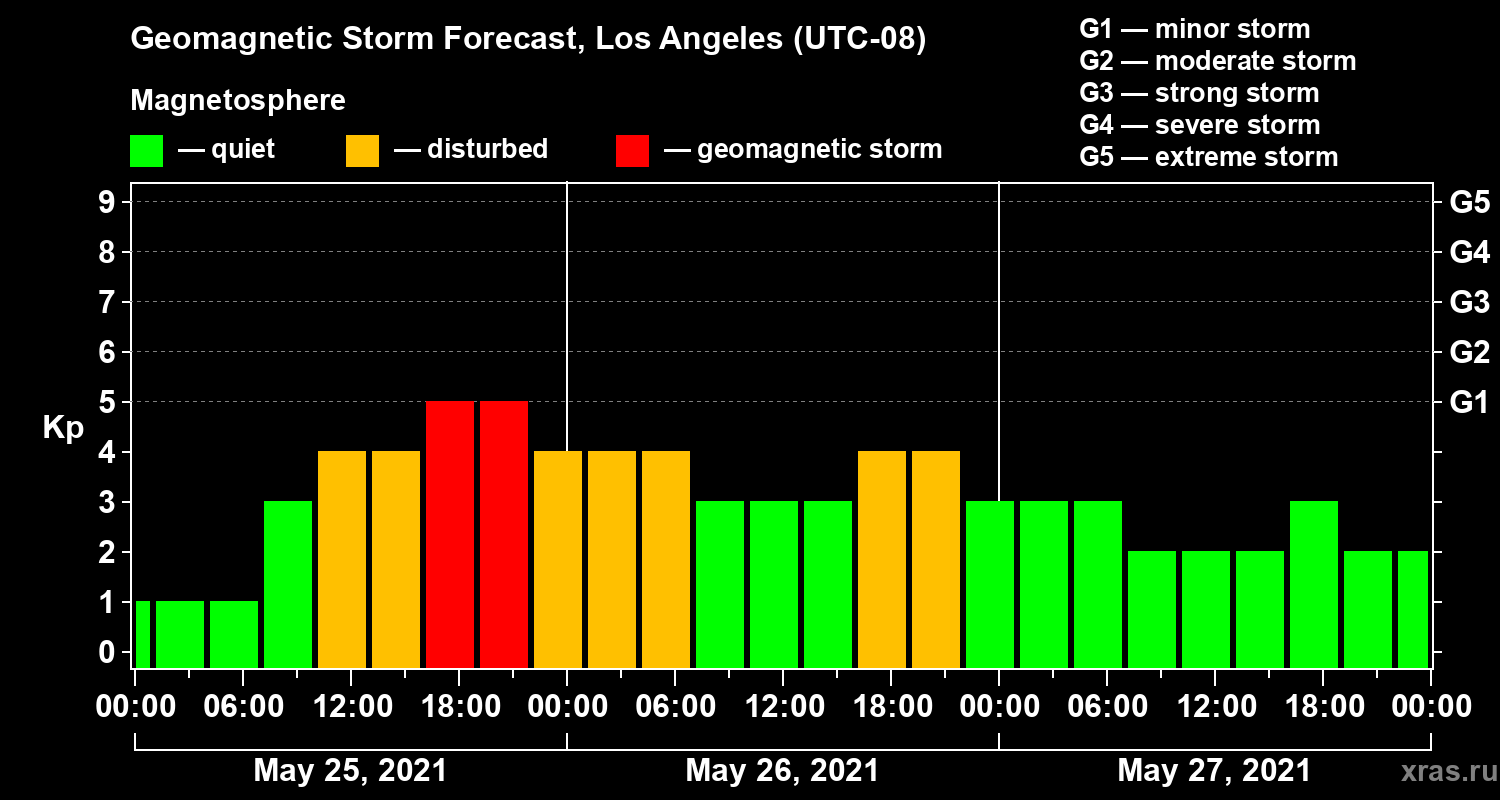 Geomagnetic Storm Forecast, Los Angeles (UTC-08)

Magnetosphere

— quiet — disturbed — geomagnetic storm

G1 — minor storm
G2 — moderate storm
G3 — strong storm
G4 — severe storm
G5 — extreme storm

Kp

9
8
7
6
5
4
3
2
1
0

G5
G4
G3
G2
G1

00:00 06:00 12:00 18:00 00:00 06:00 12:00 18:00 00:00 06:00 12:00 18:00 00:00

May 25, 2021
May 26, 2021
May 27, 2021

xras.ru